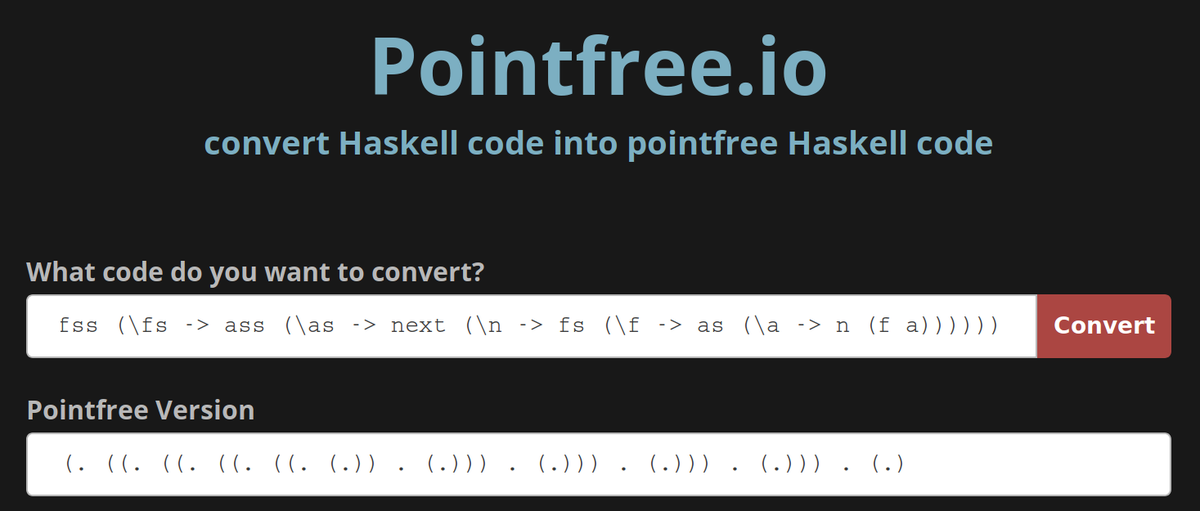 Pointfree.io

convert Haskell code into pointfree Haskell code

What code do you want to convert?

fss (\fs -> ass (\as -> next (\n -> fs (\f -> as (\a -> n (f a))))))

Convert

Pointfree Version

(. ((. ((. ((. ((. (.)) . (.))) . (.))) . (.))) . (.))) . (.)